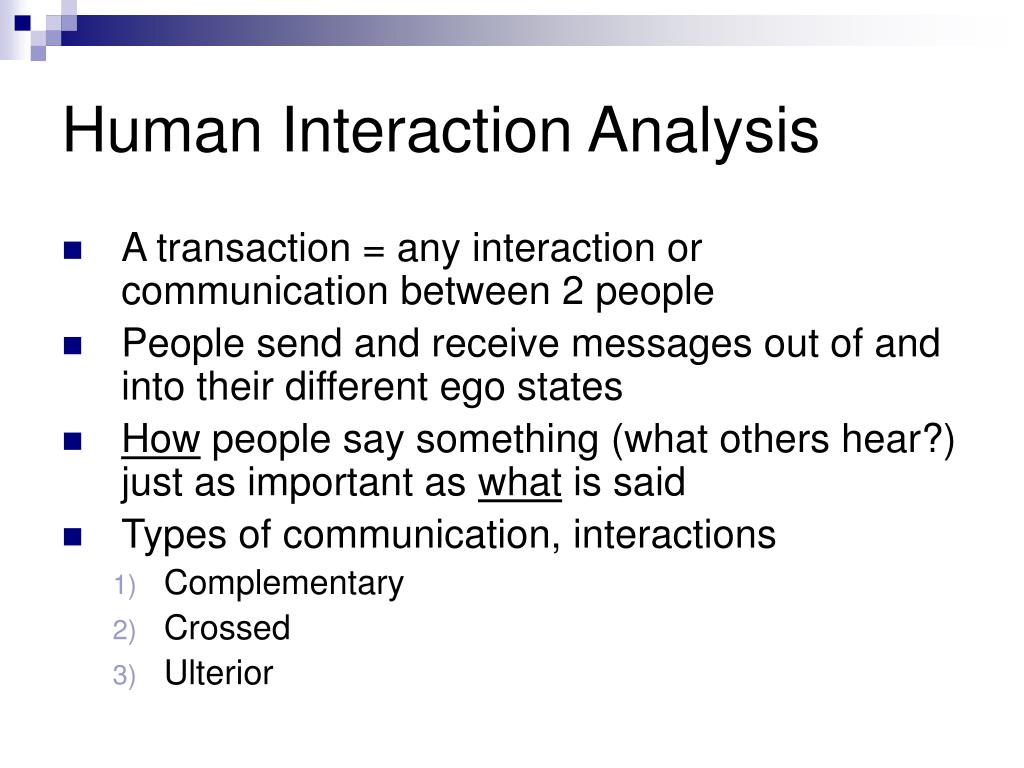 Human Interaction Analysis

- A transaction = any interaction or communication between 2 people
- People send and receive messages out of and into their different ego states
- How people say something (what others hear?) just as important as what is said
- Types of communication, interactions
  1) Complementary
  2) Crossed
  3) Ulterior